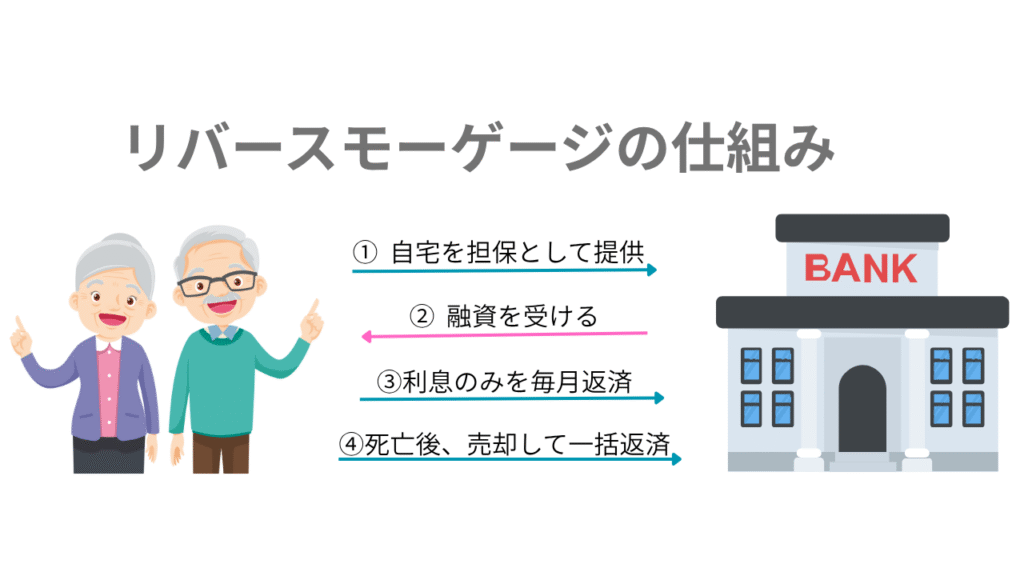 リバースモーゲージの仕組み

① 自宅を担保として提供

② 融資を受ける

③利息のみを毎月返済

④死亡後、売却して一括返済

BANK